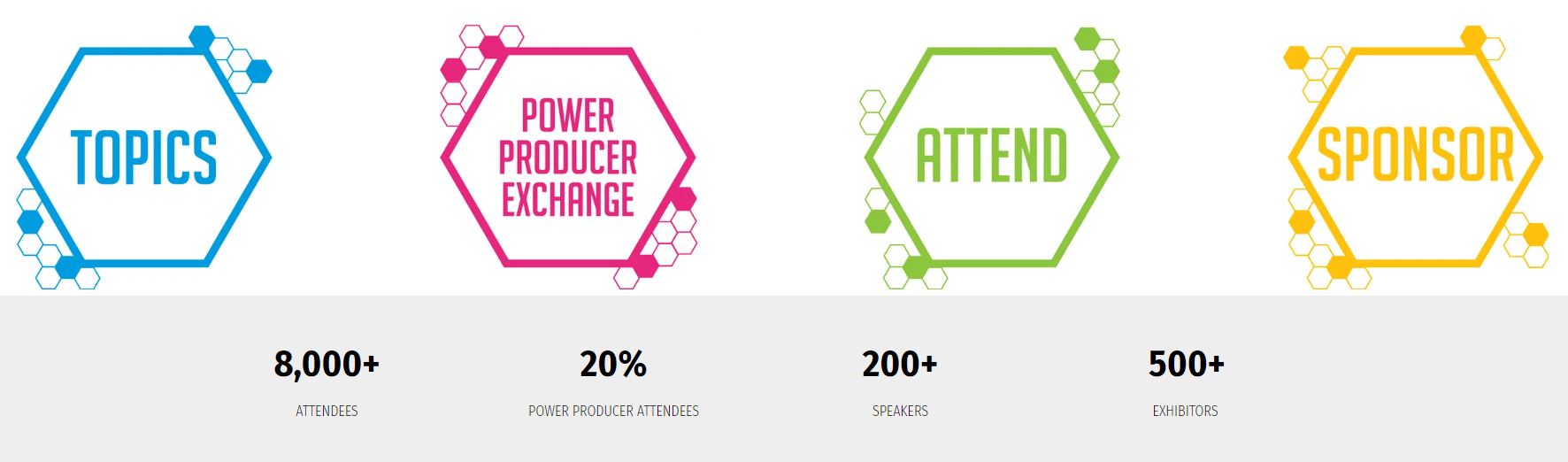 TOPICS

POWER PRODUCER EXCHANGE

ATTEND

SPONSOR

8,000+

ATTENDEES

20%

POWER PRODUCER ATTENDEES

200+

SPEAKERS

500+

EXHIBITORS